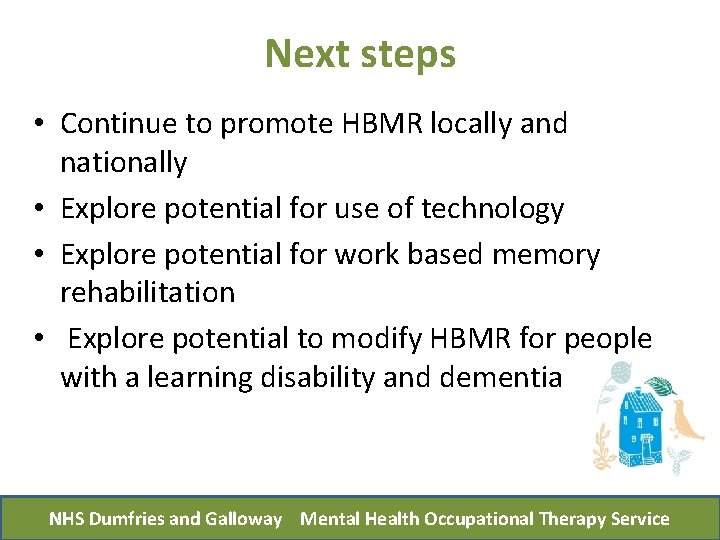 Next steps

• Continue to promote HBMR locally and nationally
• Explore potential for use of technology
• Explore potential for work based memory rehabilitation
• Explore potential to modify HBMR for people with a learning disability and dementia

NHS Dumfries and Galloway Mental Health Occupational Therapy Service